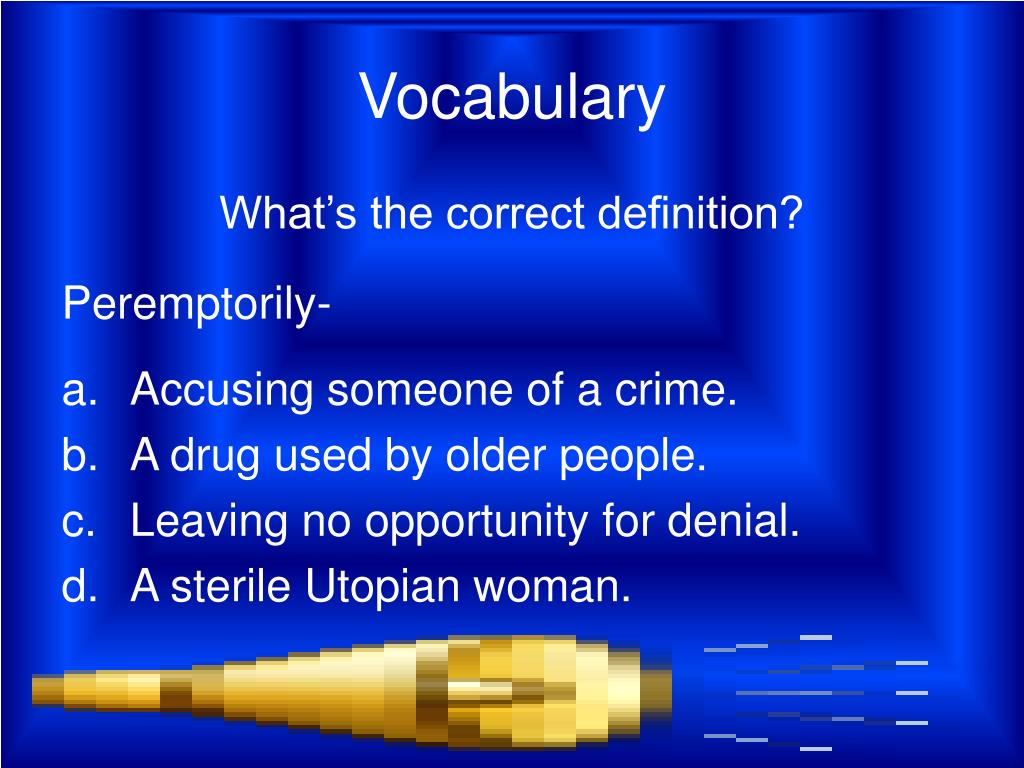 Vocabulary

What’s the correct definition?

Peremptorily-

a. Accusing someone of a crime.
b. A drug used by older people.
c. Leaving no opportunity for denial.
d. A sterile Utopian woman.